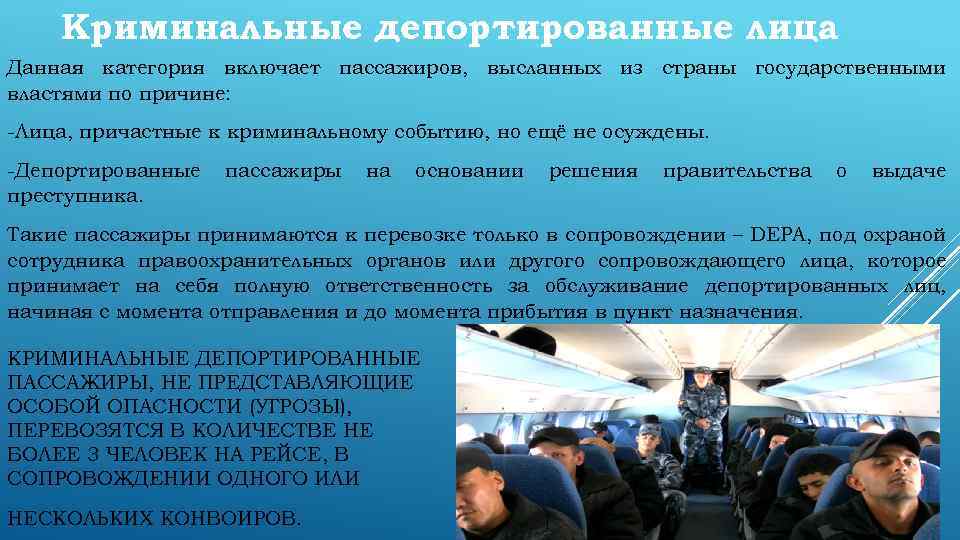 Криминальные депортированные лица

Данная категория включает пассажиров, высланных из страны государственными властями по причине:

-Лица, причастные к криминальному событию, но ещё не осуждены.

-Депортированные пассажиры на основании решения правительства о выдаче преступника.

Такие пассажиры принимаются к перевозке только в сопровождении – DEPA, под охраной сотрудника правоохранительных органов или другого сопровождающего лица, которое принимает на себя полную ответственность за обслуживание депортированных лиц, начиная с момента отправления и до момента прибытия в пункт назначения.

КРИМИНАЛЬНЫЕ ДЕПОРТИРОВАННЫЕ ПАССАЖИРЫ, НЕ ПРЕДСТАВЛЯЮЩИЕ ОСОБОЙ ОПАСНОСТИ (УГРОЗЫ), ПЕРЕВОЗЯТСЯ В КОЛИЧЕСТВЕ НЕ БОЛЕЕ 3 ЧЕЛОВЕК НА РЕЙСЕ, В СОПРОВОЖДЕНИИ ОДНОГО ИЛИ

НЕСКОЛЬКИХ КОНВОИРОВ.